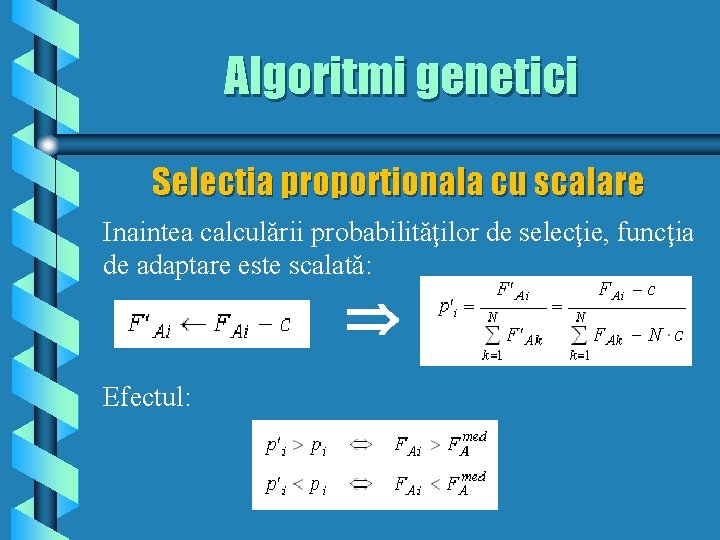 Algoritmi genetici

Selectia proportionala cu scalare

Inaintea calculării probabilităţilor de selecţie, funcţia de adaptare este scalată:

$F'_{Ai} \leftarrow F_{Ai} - c$

$\Rightarrow$

$p'_i = \frac{F'_{Ai}}{\sum_{k=1}^{N} F'_{Ak}} = \frac{F_{Ai} - c}{\sum_{k=1}^{N} F_{Ak} - N \cdot c}$

Efectul:

$p'_i > p_i \Leftrightarrow F_{Ai} > F_A^{med}$

$p'_i < p_i \Leftrightarrow F_{Ai} < F_A^{med}$